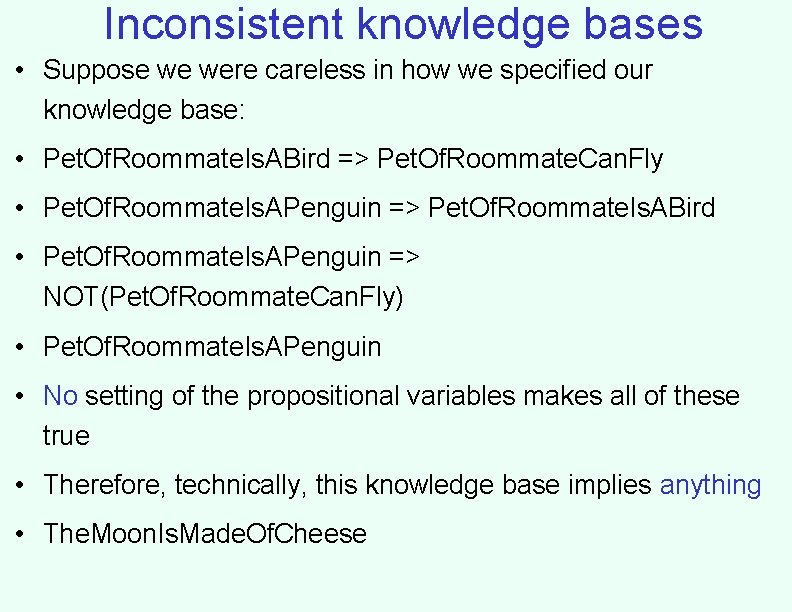 Inconsistent knowledge bases

• Suppose we were careless in how we specified our knowledge base:

• PetOfRoommateIsABird => PetOfRoommateCanFly

• PetOfRoommateIsAPenguin => PetOfRoommateIsABird

• PetOfRoommateIsAPenguin => NOT(PetOfRoommateCanFly)

• PetOfRoommateIsAPenguin

• No setting of the propositional variables makes all of these true

• Therefore, technically, this knowledge base implies anything

• TheMoonIsMadeOfCheese